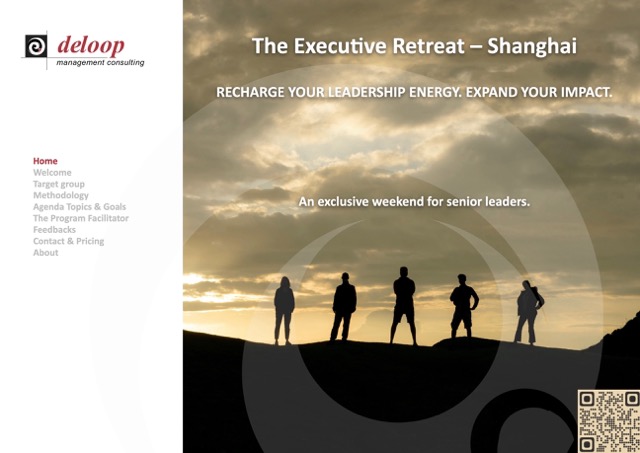 deloop
management consulting

Home
Welcome
Target group
Methodology
Agenda Topics & Goals
The Program Facilitator
Feedbacks
Contact & Pricing
About

The Executive Retreat – Shanghai

RECHARGE YOUR LEADERSHIP ENERGY. EXPAND YOUR IMPACT.

An exclusive weekend for senior leaders.